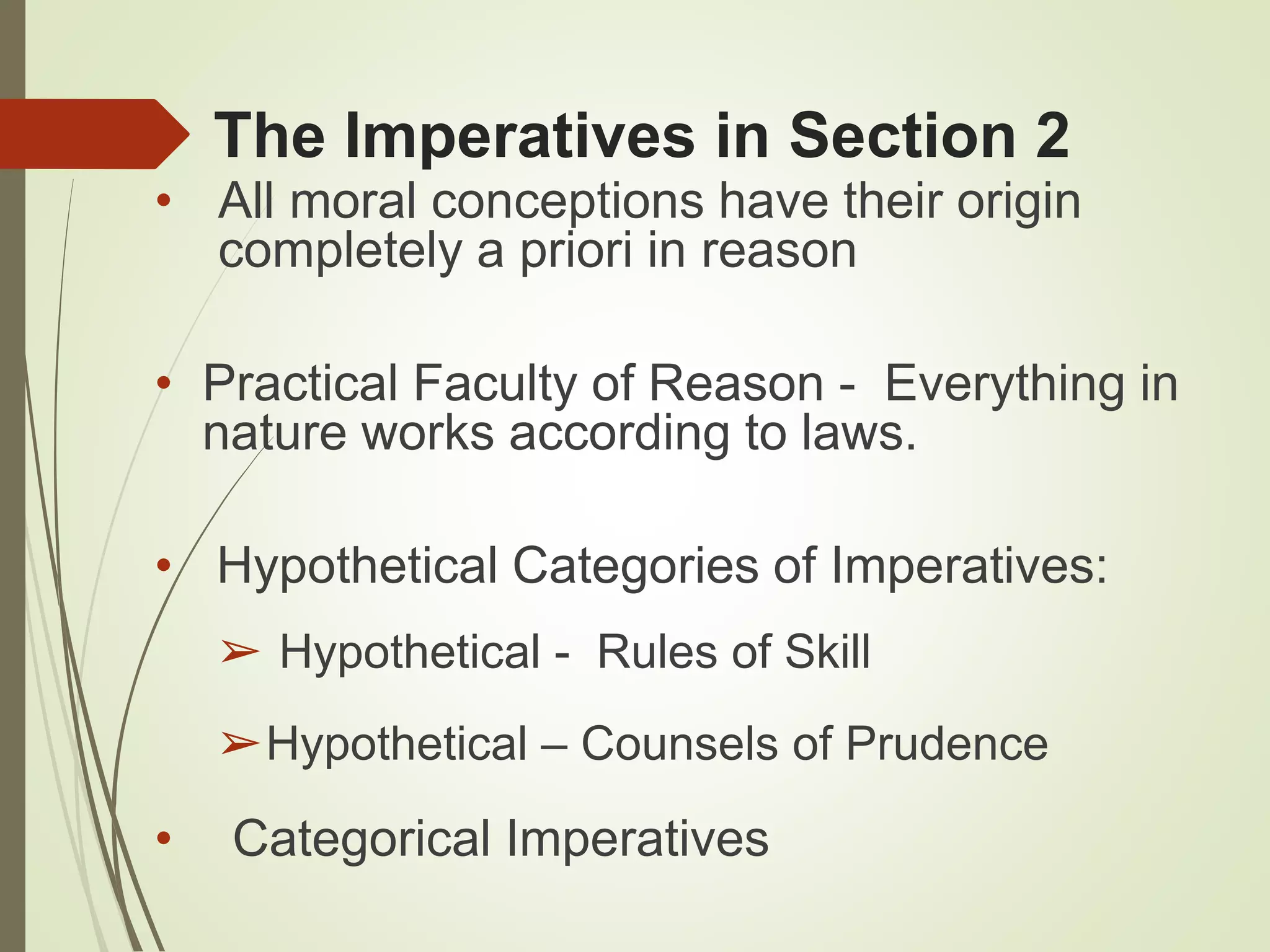 The Imperatives in Section 2

• All moral conceptions have their origin completely a priori in reason

• Practical Faculty of Reason - Everything in nature works according to laws.

• Hypothetical Categories of Imperatives:

➢ Hypothetical - Rules of Skill

➢ Hypothetical – Counsels of Prudence

• Categorical Imperatives